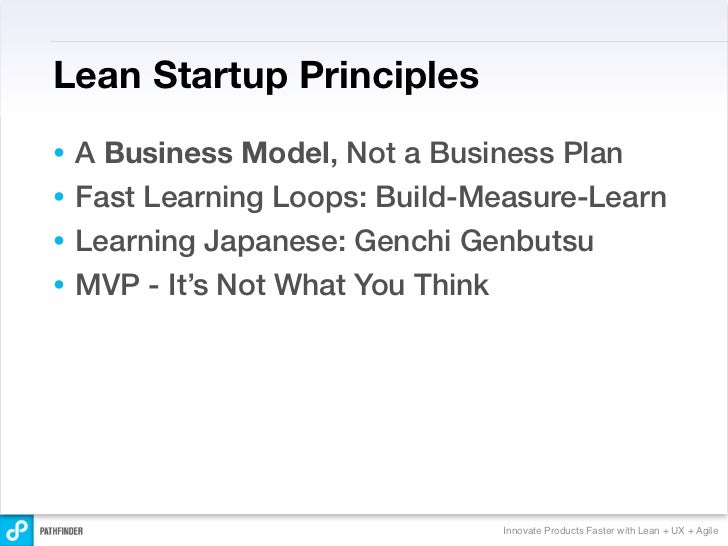 Lean Startup Principles

• A Business Model, Not a Business Plan
• Fast Learning Loops: Build-Measure-Learn
• Learning Japanese: Genchi Genbutsu
• MVP - It's Not What You Think

PATHFINDER

Innovate Products Faster with Lean + UX + Agile